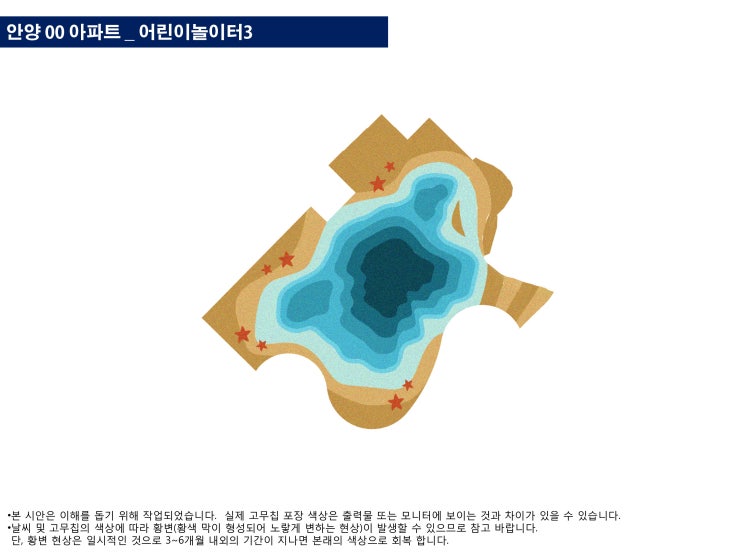 안양 00 아파트 _ 어린이놀이터3

•본 시안은 이해를 돕기 위해 작업되었습니다. 실제 고무칩 포장 색상은 출력물 또는 모니터에 보이는 것과 차이가 있을 수 있습니다.
•날씨 및 고무칩의 색상에 따라 황변(황색 막이 형성되어 노랗게 변하는 현상)이 발생할 수 있으므로 참고 바랍니다.
단, 황변 현상은 일시적인 것으로 3~6개월 내외의 기간이 지나면 본래의 색상으로 회복 합니다.